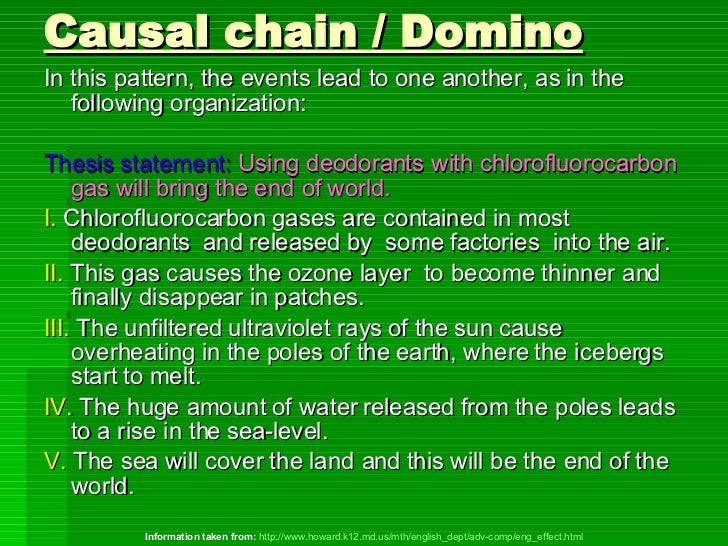 Causal chain / Domino

In this pattern, the events lead to one another, as in the following organization:

Thesis statement: Using deodorants with chlorofluorocarbon gas will bring the end of world.

I. Chlorofluorocarbon gases are contained in most deodorants and released by some factories into the air.

II. This gas causes the ozone layer to become thinner and finally disappear in patches.

III. The unfiltered ultraviolet rays of the sun cause overheating in the poles of the earth, where the icebergs start to melt.

IV. The huge amount of water released from the poles leads to a rise in the sea-level.

V. The sea will cover the land and this will be the end of the world.

Information taken from: http://www.howard.k12.md.us/mth/english_dept/adv-comp/eng_effect.html